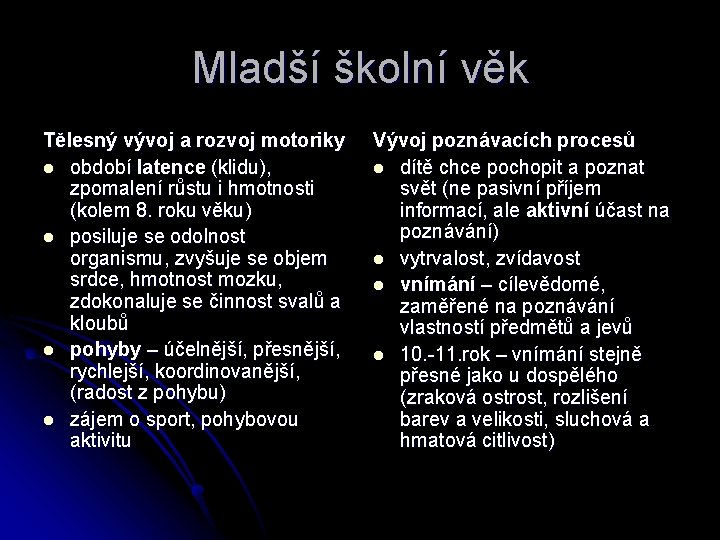 Mladší školní věk

Tělesný vývoj a rozvoj motoriky

- období latence (klidu), zpomalení růstu i hmotnosti (kolem 8. roku věku)
- posiluje se odolnost organismu, zvyšuje se objem srdce, hmotnost mozku, zdokonaluje se činnost svalů a kloubů
- pohyby – účelnější, přesnější, rychlejší, koordinovanější, (radost z pohybu)
- zájem o sport, pohybovou aktivitu

Vývoj poznávacích procesů

- dítě chce pochopit a poznat svět (ne pasivní příjem informací, ale aktivní účast na poznávání)
- vytrvalost, zvídavost
- vnímání – cílevědomé, zaměřené na poznávání vlastností předmětů a jevů
- 10.-11.rok – vnímání stejně přesné jako u dospělého (zraková ostrost, rozlišení barev a velikosti, sluchová a hmatová citlivost)